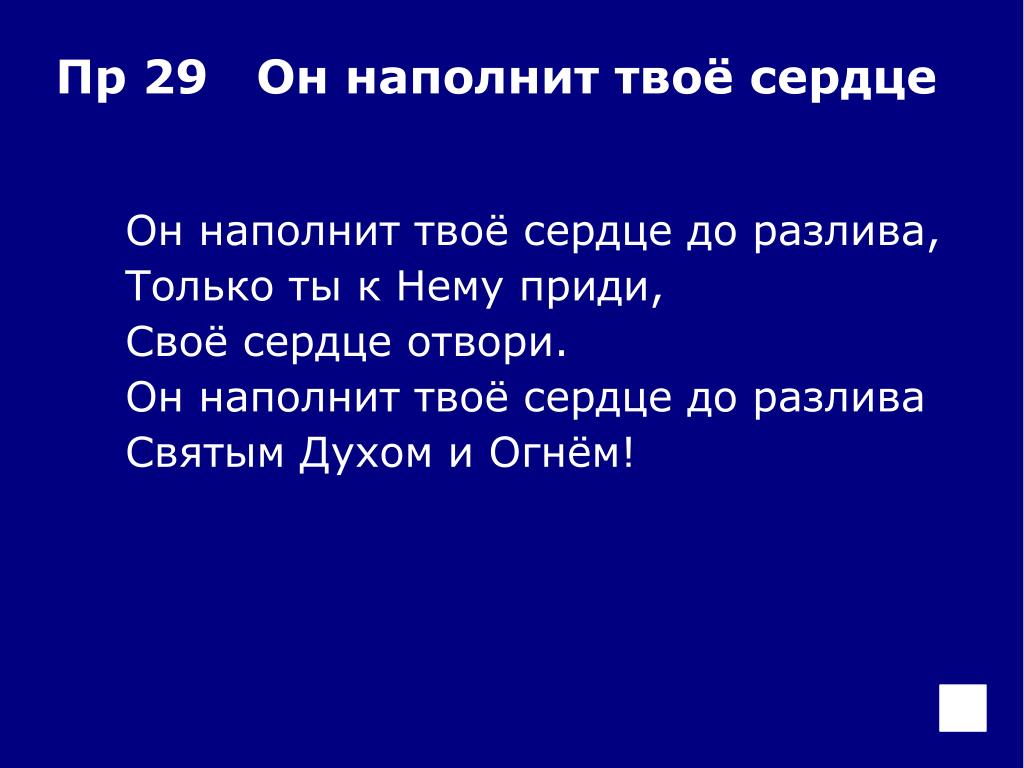 Пр 29 Он наполнит твоё сердце

Он наполнит твоё сердце до разлива,
Только ты к Нему приди,
Своё сердце отвори.
Он наполнит твоё сердце до разлива
Святым Духом и Огнём!